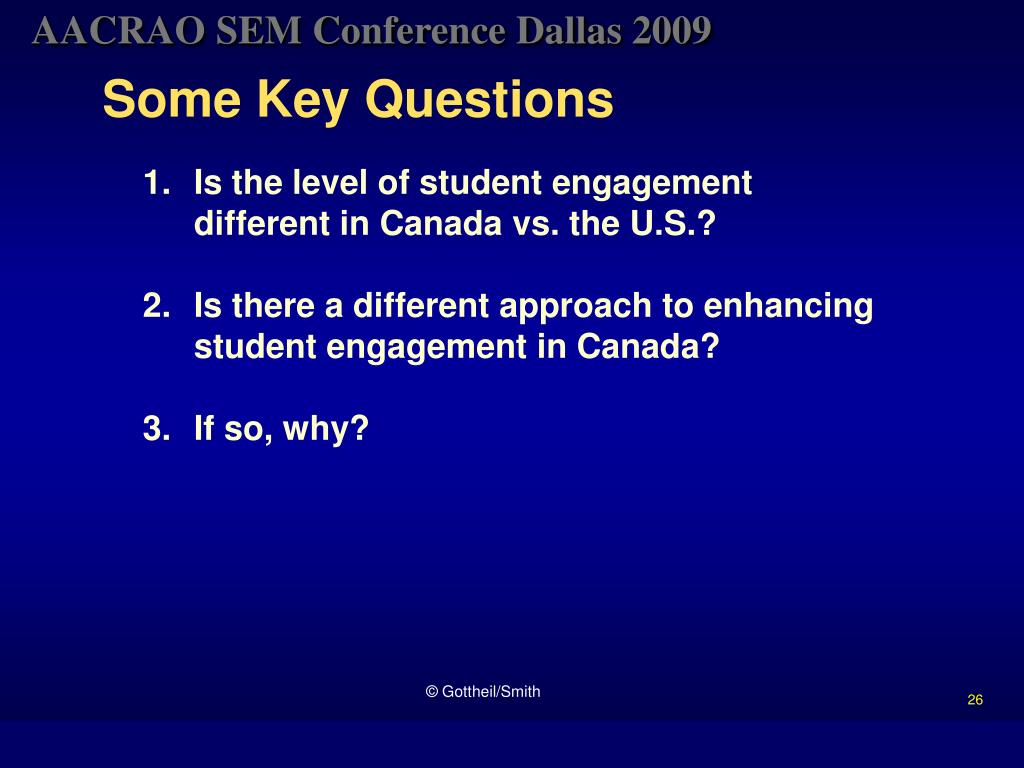 AACRAO SEM Conference Dallas 2009

Some Key Questions

1. Is the level of student engagement different in Canada vs. the U.S.?

2. Is there a different approach to enhancing student engagement in Canada?

3. If so, why?

© Gottheil/Smith

26